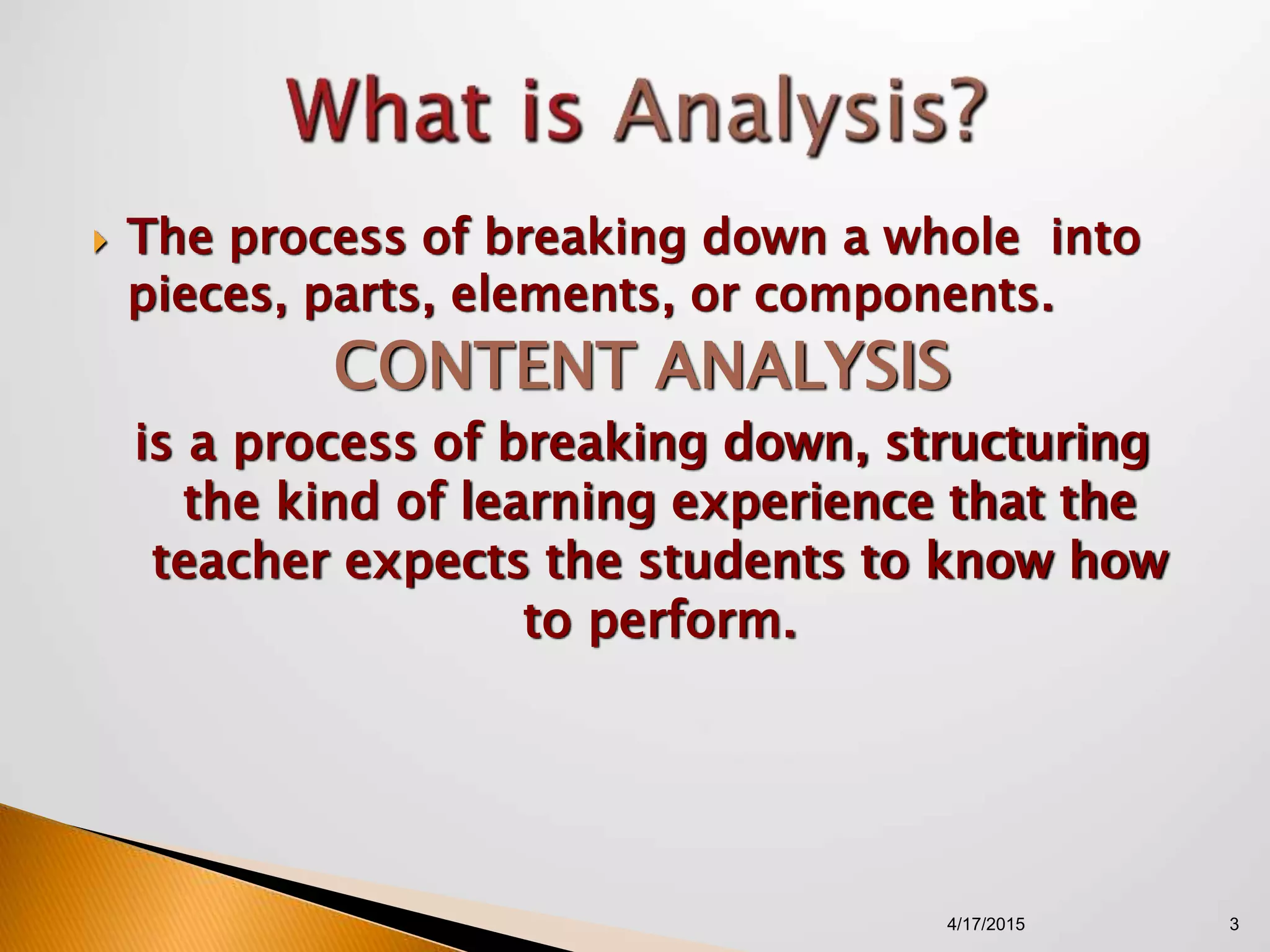 What is Analysis?

The process of breaking down a whole into pieces, parts, elements, or components.

CONTENT ANALYSIS

is a process of breaking down, structuring the kind of learning experience that the teacher expects the students to know how to perform.

4/17/2015

3